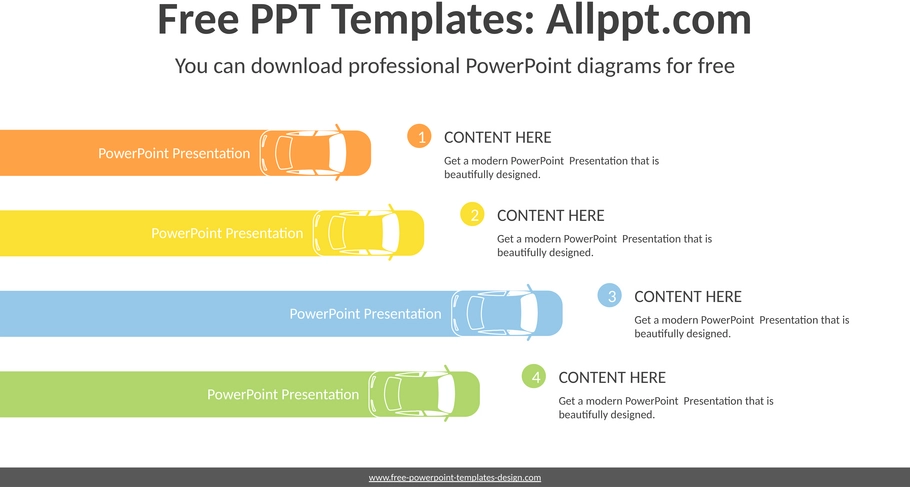 Free PPT Templates: Allppt.com

You can download professional PowerPoint diagrams for free

PowerPoint Presentation

1 CONTENT HERE

Get a modern PowerPoint Presentation that is beautifully designed.

PowerPoint Presentation

2 CONTENT HERE

Get a modern PowerPoint Presentation that is beautifully designed.

PowerPoint Presentation

3 CONTENT HERE

Get a modern PowerPoint Presentation that is beautifully designed.

PowerPoint Presentation

4 CONTENT HERE

Get a modern PowerPoint Presentation that is beautifully designed.

www.free-powerpoint-templates-design.com